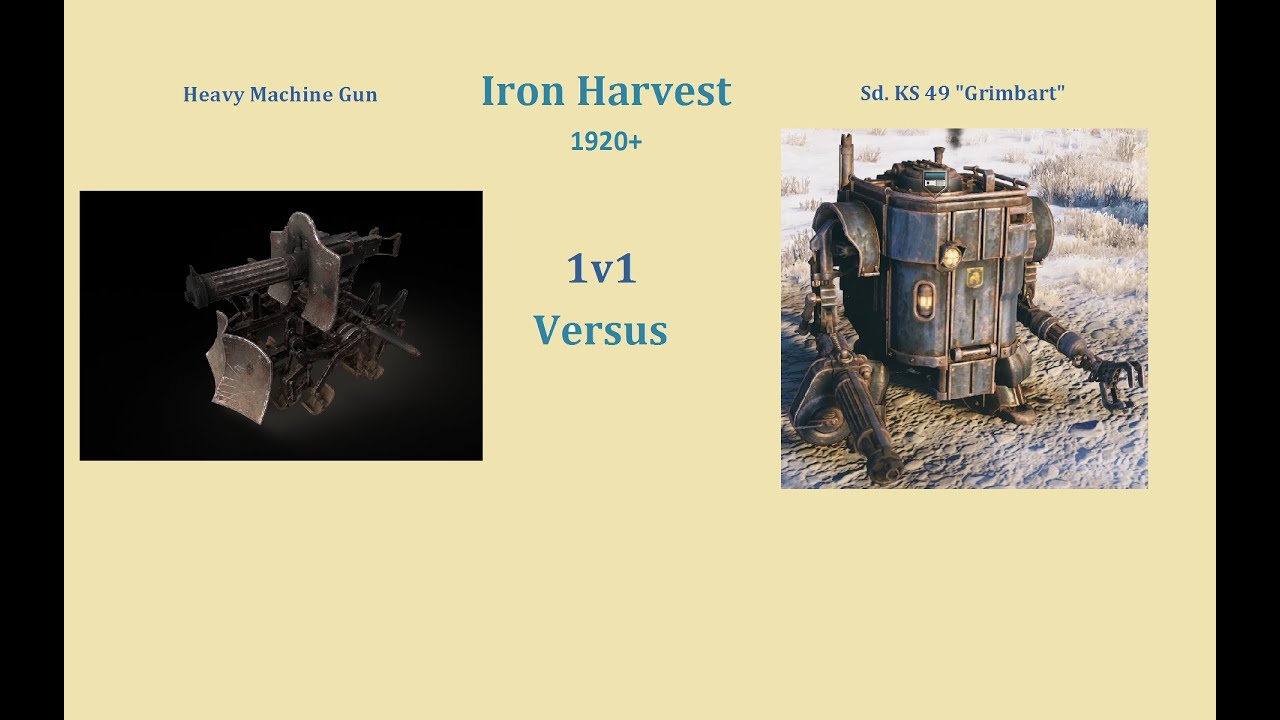 Heavy Machine Gun

Iron Harvest

1920+

Sd. KS 49 "Grimbart"

1v1

Versus